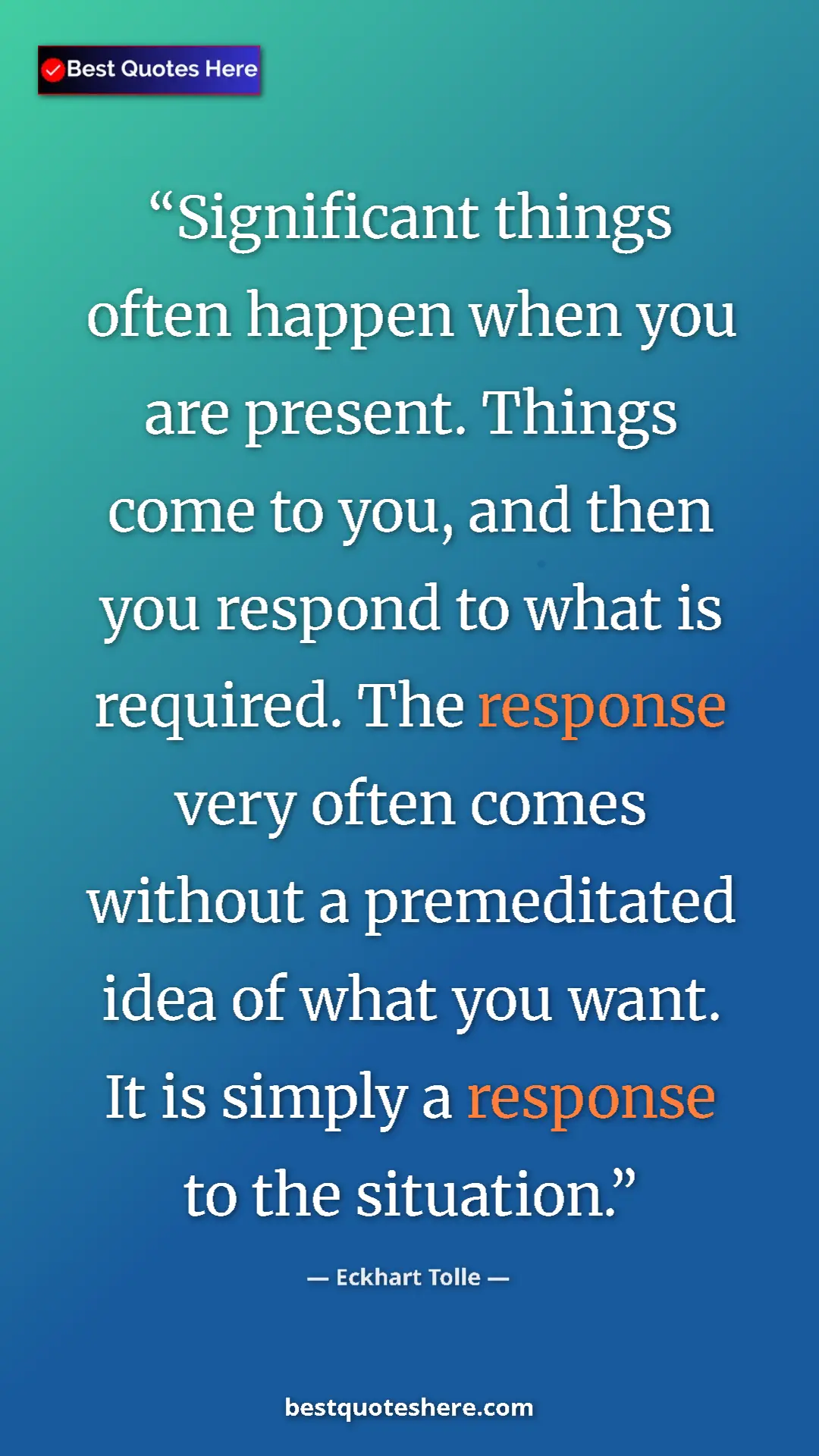 Best Quotes Here

“Significant things often happen when you are present. Things come to you, and then you respond to what is required. The response very often comes without a premeditated idea of what you want. It is simply a response to the situation.”

— Eckhart Tolle —

bestquoteshere.com